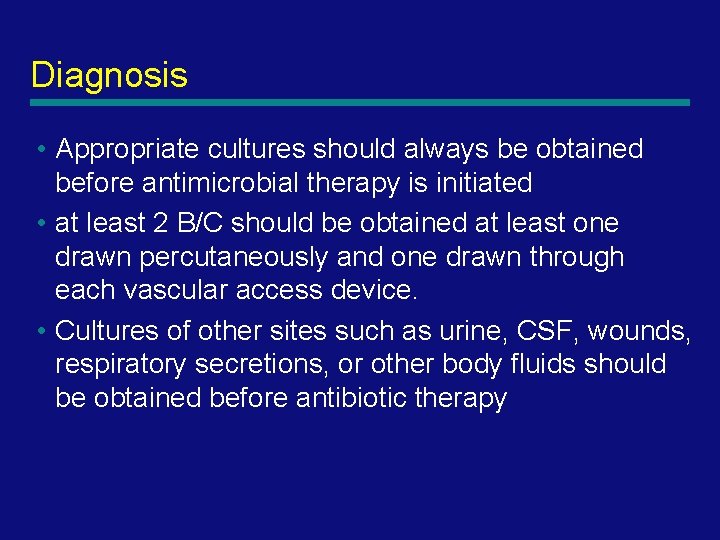 Diagnosis

• Appropriate cultures should always be obtained before antimicrobial therapy is initiated

• at least 2 B/C should be obtained at least one drawn percutaneously and one drawn through each vascular access device.

• Cultures of other sites such as urine, CSF, wounds, respiratory secretions, or other body fluids should be obtained before antibiotic therapy